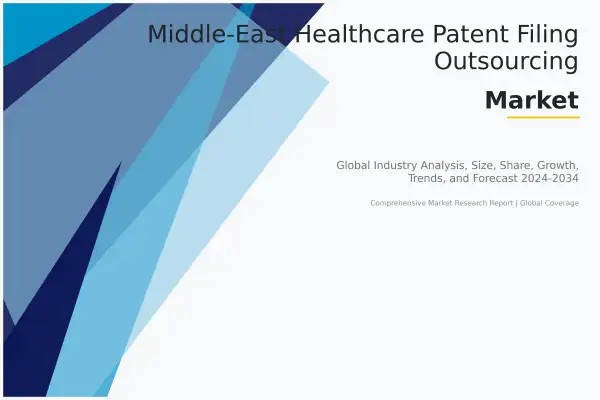 Middle-East Healthcare Patent Filing Outsourcing

Market

Global Industry Analysis, Size, Share, Growth, Trends, and Forecast 2024-2034

Comprehensive Market Research Report | Global Coverage